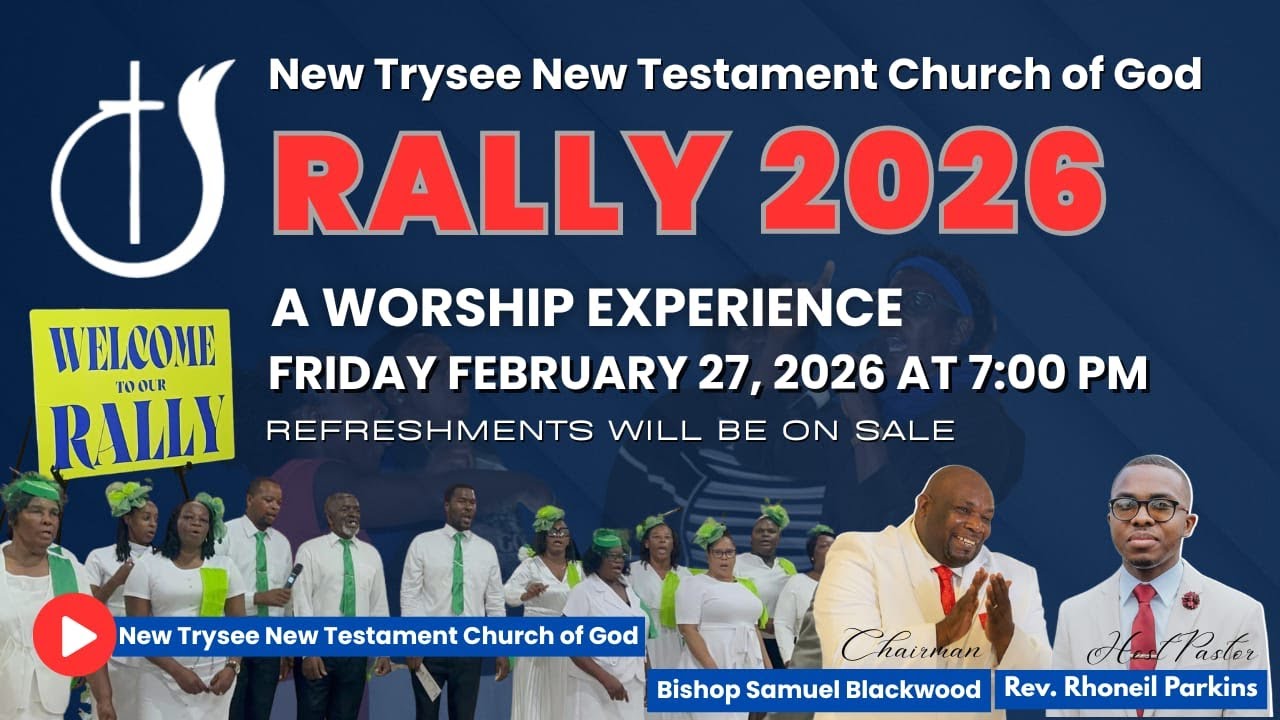 New Trysee New Testament Church of God

RALLY 2026

A WORSHIP EXPERIENCE
FRIDAY FEBRUARY 27, 2026 AT 7:00 PM
REFRESHMENTS WILL BE ON SALE

WELCOME TO OUR RALLY

New Trysee New Testament Church of God

Chairman
Bishop Samuel Blackwood

Host Pastor
Rev. Rhoneil Parkins